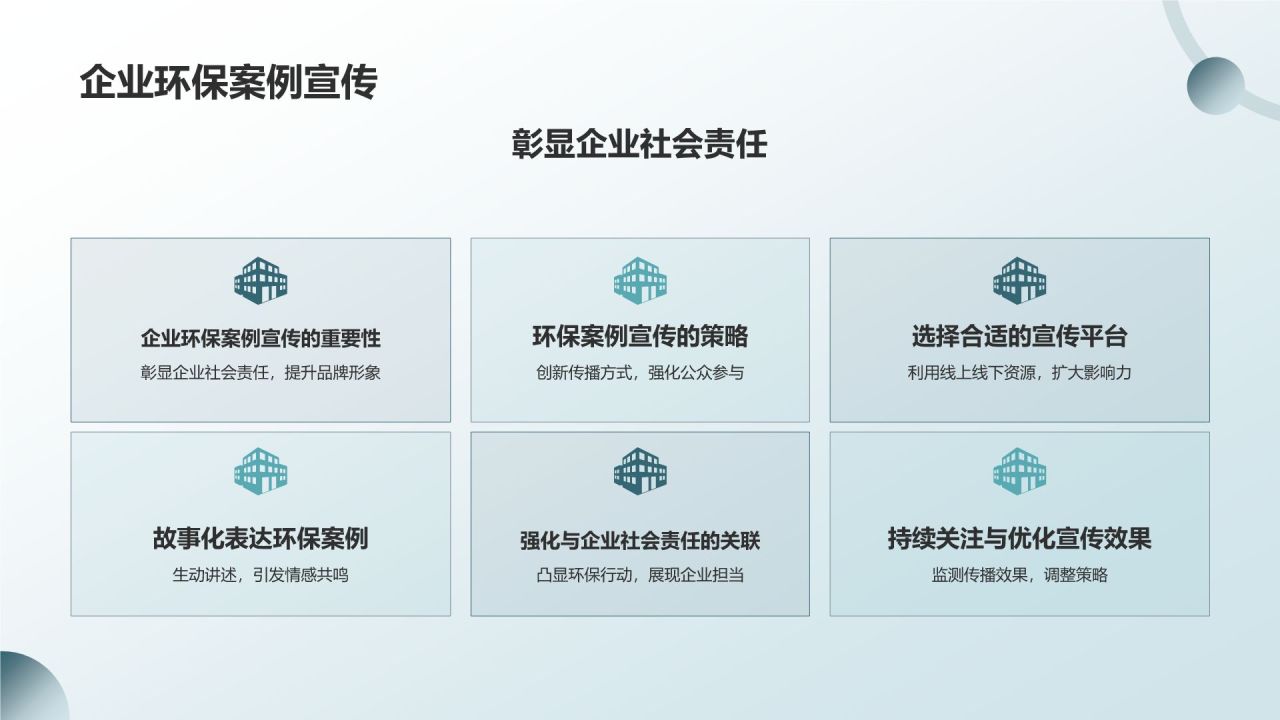 企业环保案例宣传

彰显企业社会责任

企业环保案例宣传的重要性
彰显企业社会责任，提升品牌形象

环保案例宣传的策略
创新传播方式，强化公众参与

选择合适的宣传平台
利用线上线下资源，扩大影响力

故事化表达环保案例
生动讲述，引发情感共鸣

强化与企业社会责任的关联
凸显环保行动，展现企业担当

持续关注与优化宣传效果
监测传播效果，调整策略